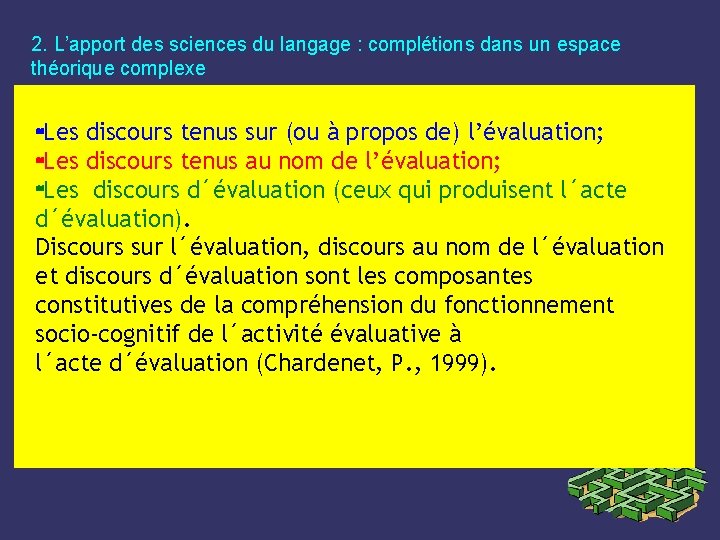 2. L’apport des sciences du langage : complétions dans un espace théorique complexe

▪Les discours tenus sur (ou à propos de) l’évaluation;
▪Les discours tenus au nom de l’évaluation;
▪Les  discours d´évaluation (ceux qui produisent l´acte d´évaluation).
Discours sur l´évaluation, discours au nom de l´évaluation et discours d´évaluation sont les composantes constitutives de la compréhension du fonctionnement socio-cognitif de l´activité évaluative à l´acte d´évaluation (Chardenet, P., 1999).